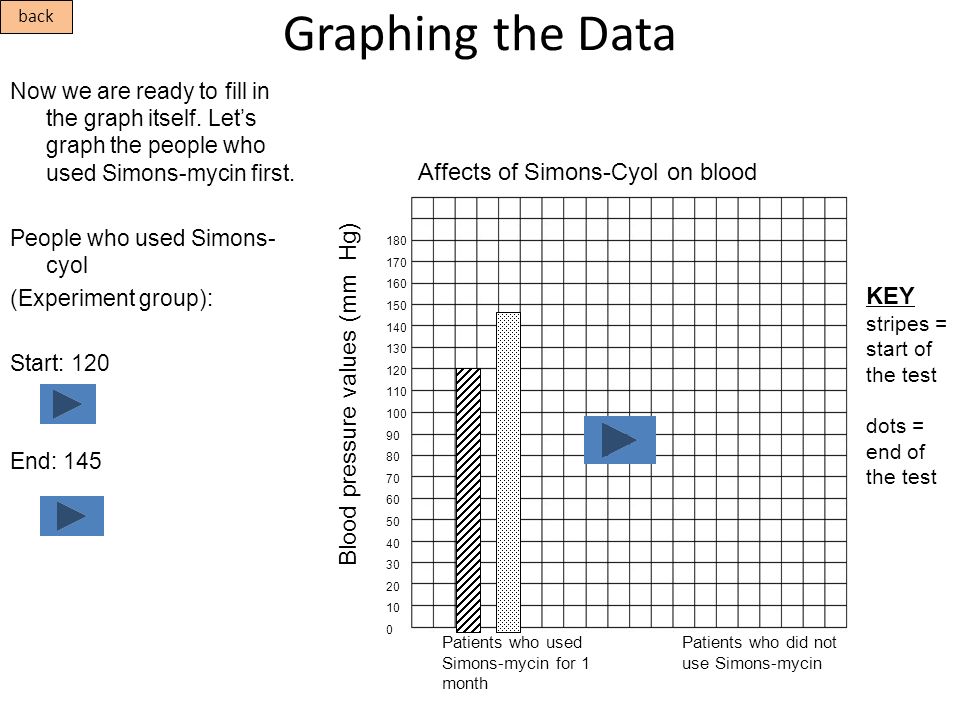 back

Graphing the Data

Now we are ready to fill in the graph itself. Let's graph the people who used Simons-mycin first.

People who used Simons-cyol

(Experiment group):

Start: 120

End: 145

Affects of Simons-Cyol on blood

Blood pressure values (mm Hg)

180
170
160
150
140
130
120
110
100
90
80
70
60
50
40
30
20
10
0

Patients who used Simons-mycin for 1 month

Patients who did not use Simons-mycin

KEY
stripes = start of the test

dots = end of the test